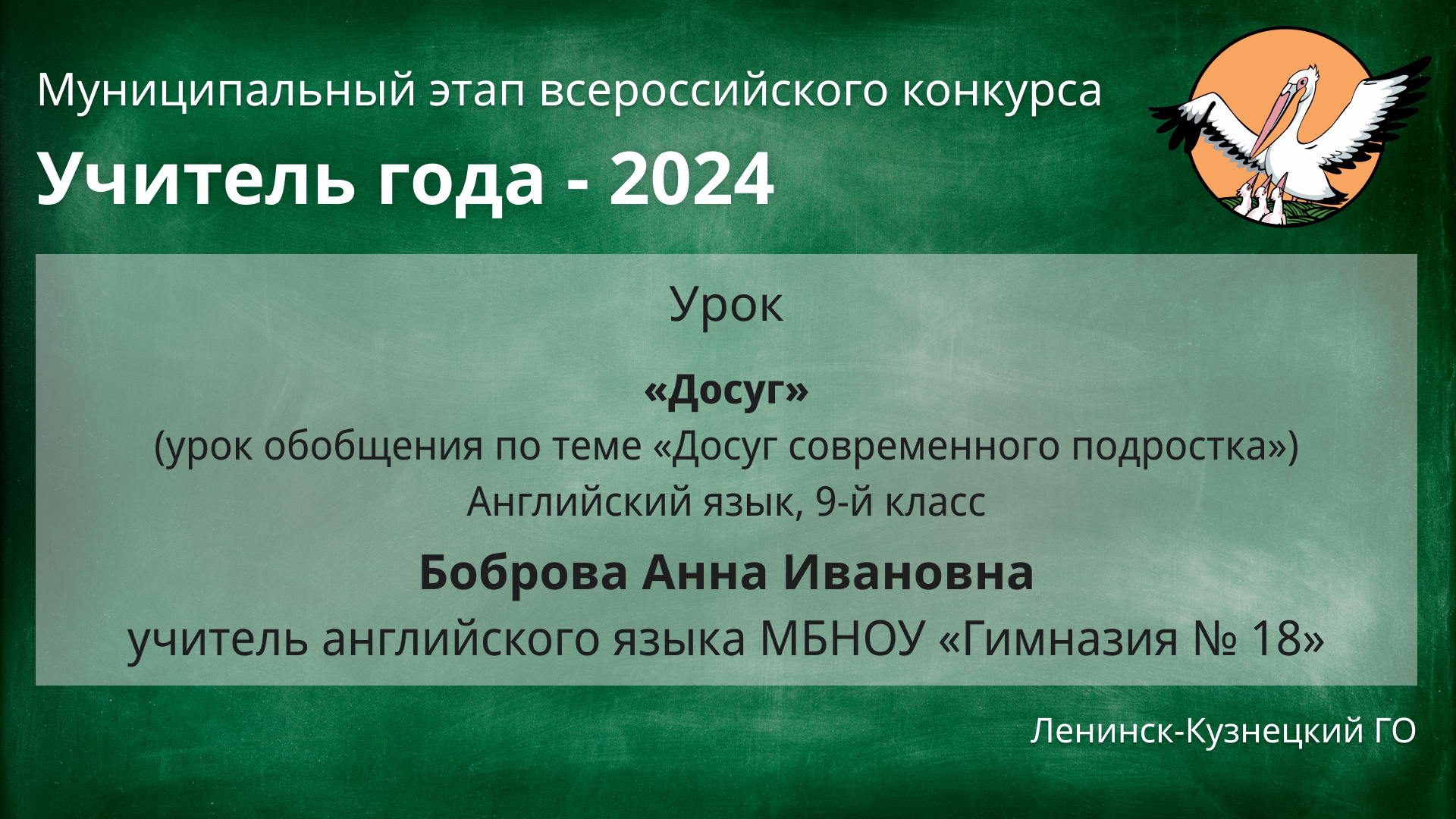 Муниципальный этап всероссийского конкурса

Учитель года - 2024

Урок

«Досуг»
(урок обобщения по теме «Досуг современного подростка»)
Английский язык, 9-й класс

Боброва Анна Ивановна
учитель английского языка МБНОУ «Гимназия № 18»

Ленинск-Кузнецкий ГО